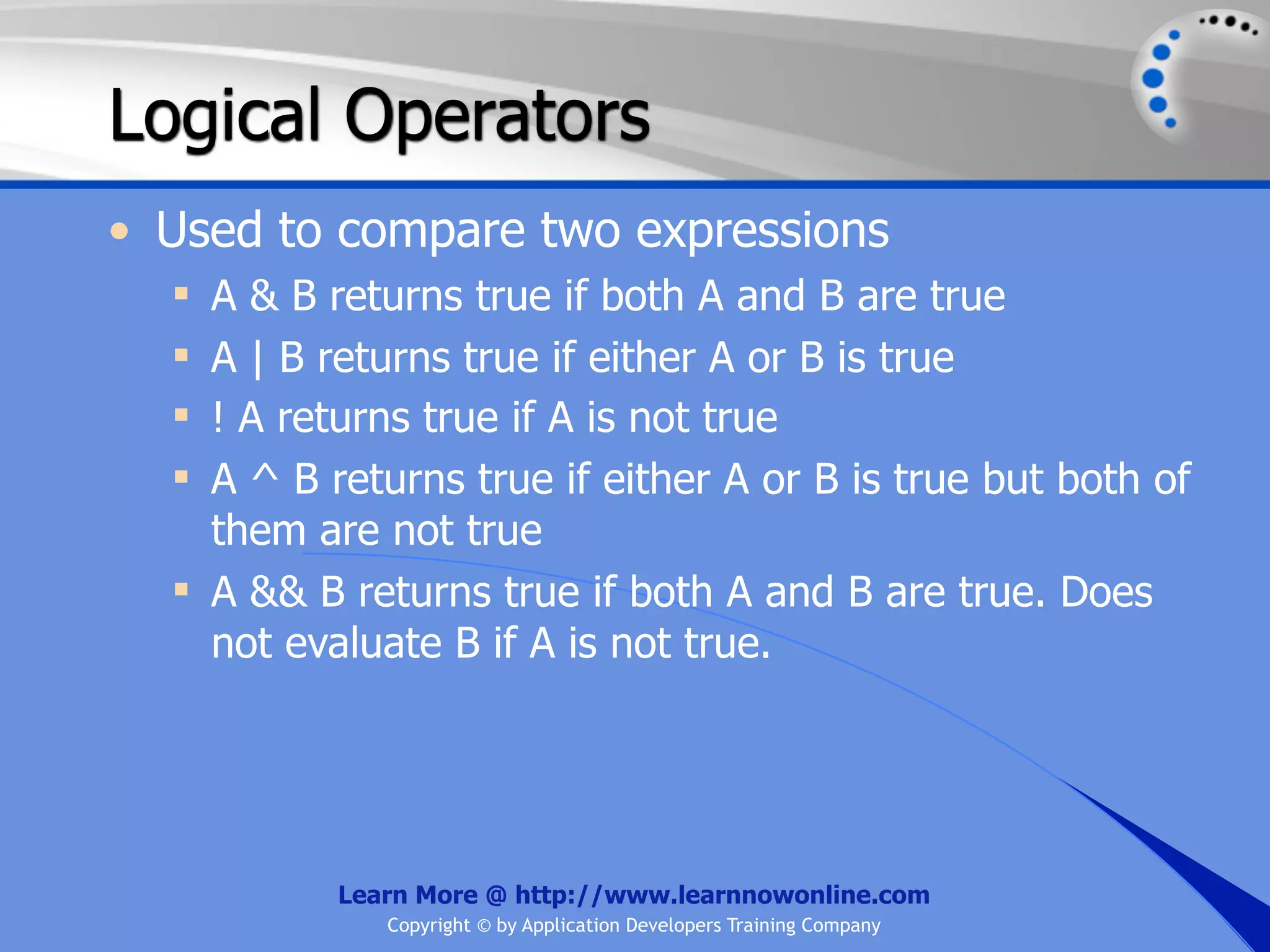 Logical Operators

• Used to compare two expressions
  ▪ A & B returns true if both A and B are true
  ▪ A | B returns true if either A or B is true
  ▪ ! A returns true if A is not true
  ▪ A ^ B returns true if either A or B is true but both of them are not true
  ▪ A && B returns true if both A and B are true. Does not evaluate B if A is not true.

Learn More @ http://www.learnnowonline.com
Copyright © by Application Developers Training Company